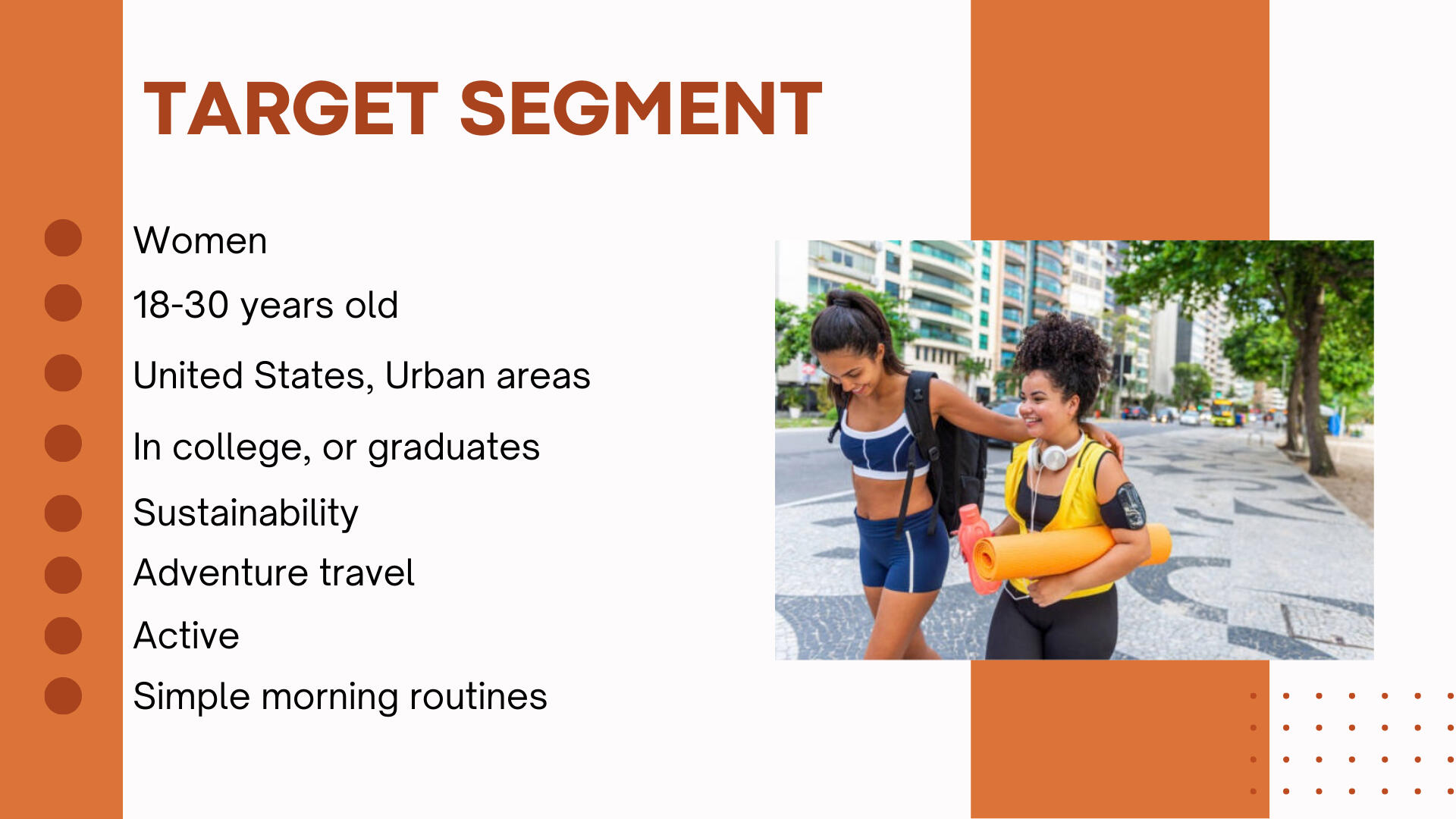 TARGET SEGMENT

Women
18-30 years old
United States, Urban areas
In college, or graduates
Sustainability
Adventure travel
Active
Simple morning routines